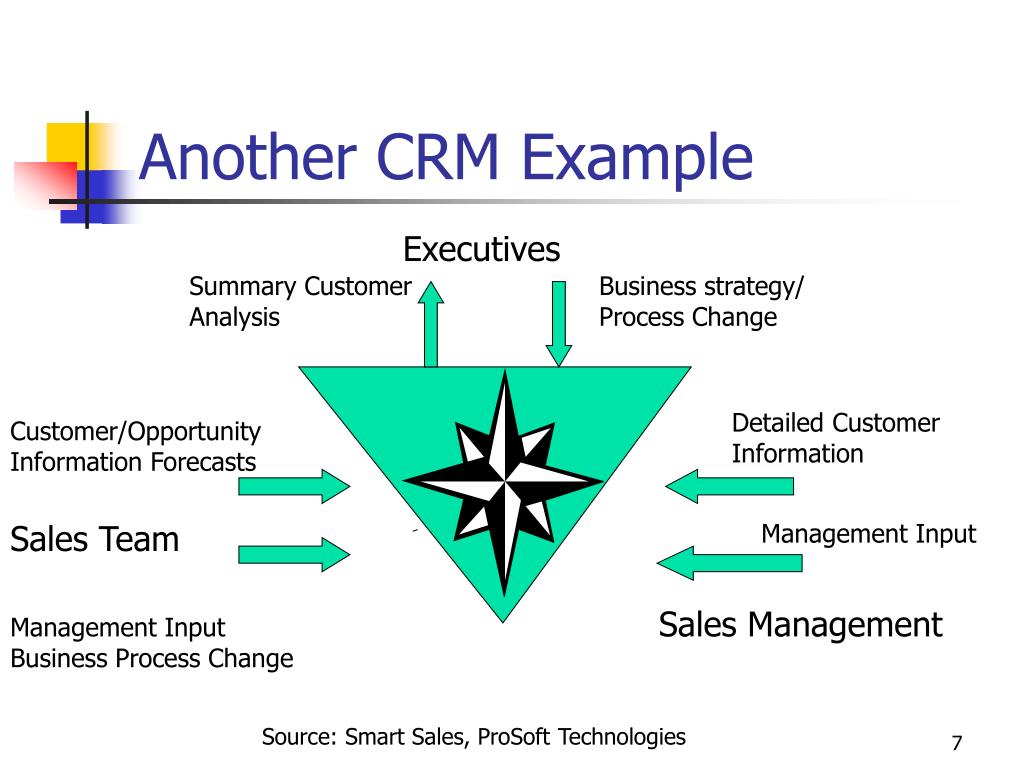 Another CRM Example

Executives

Summary Customer Analysis

Business strategy/ Process Change

Customer/Opportunity Information Forecasts

Detailed Customer Information

Sales Team

Management Input

Management Input
Business Process Change

Sales Management

Source: Smart Sales, ProSoft Technologies

7